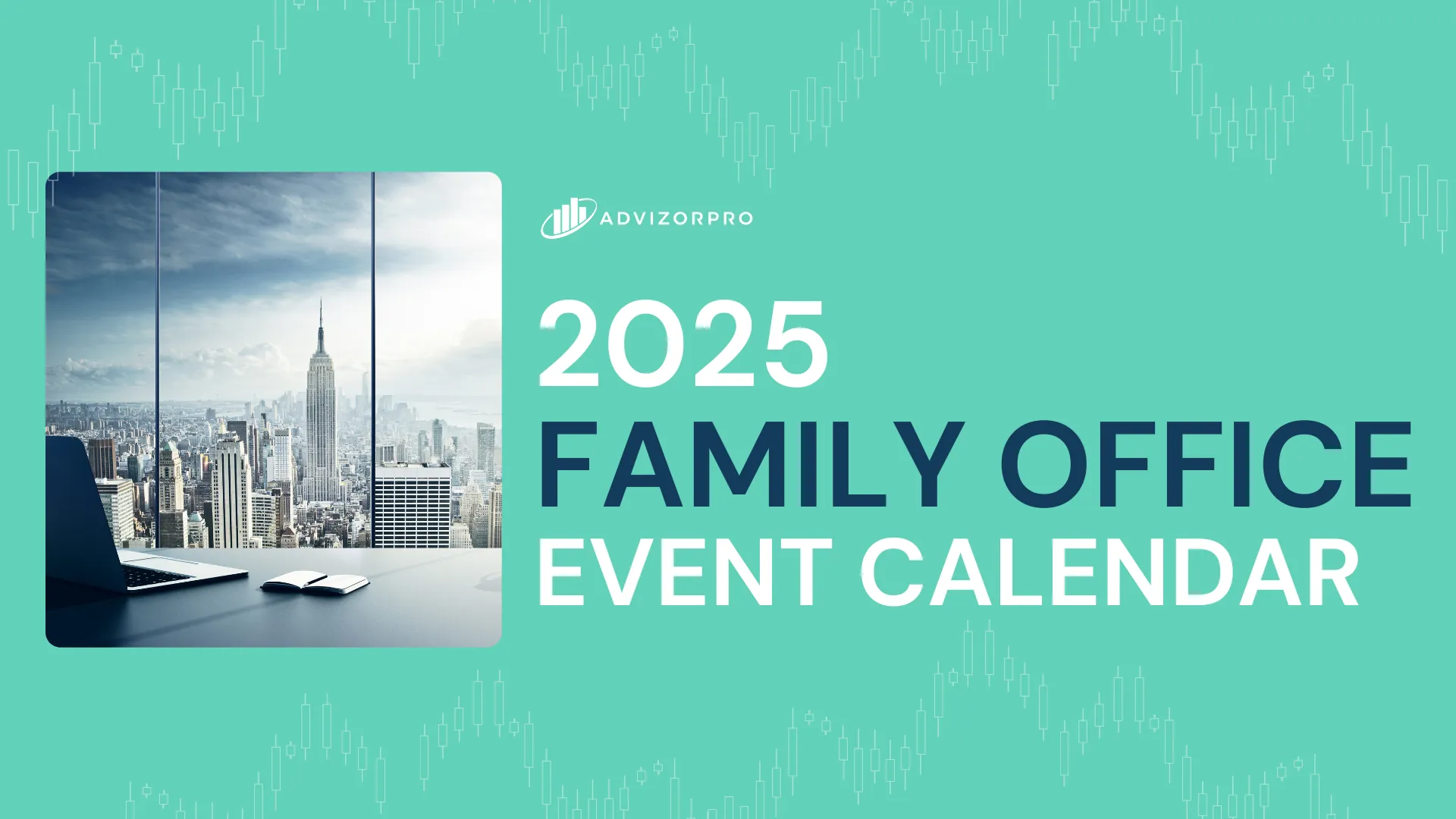 ADVIZORPRO

2025
FAMILY OFFICE
EVENT CALENDAR